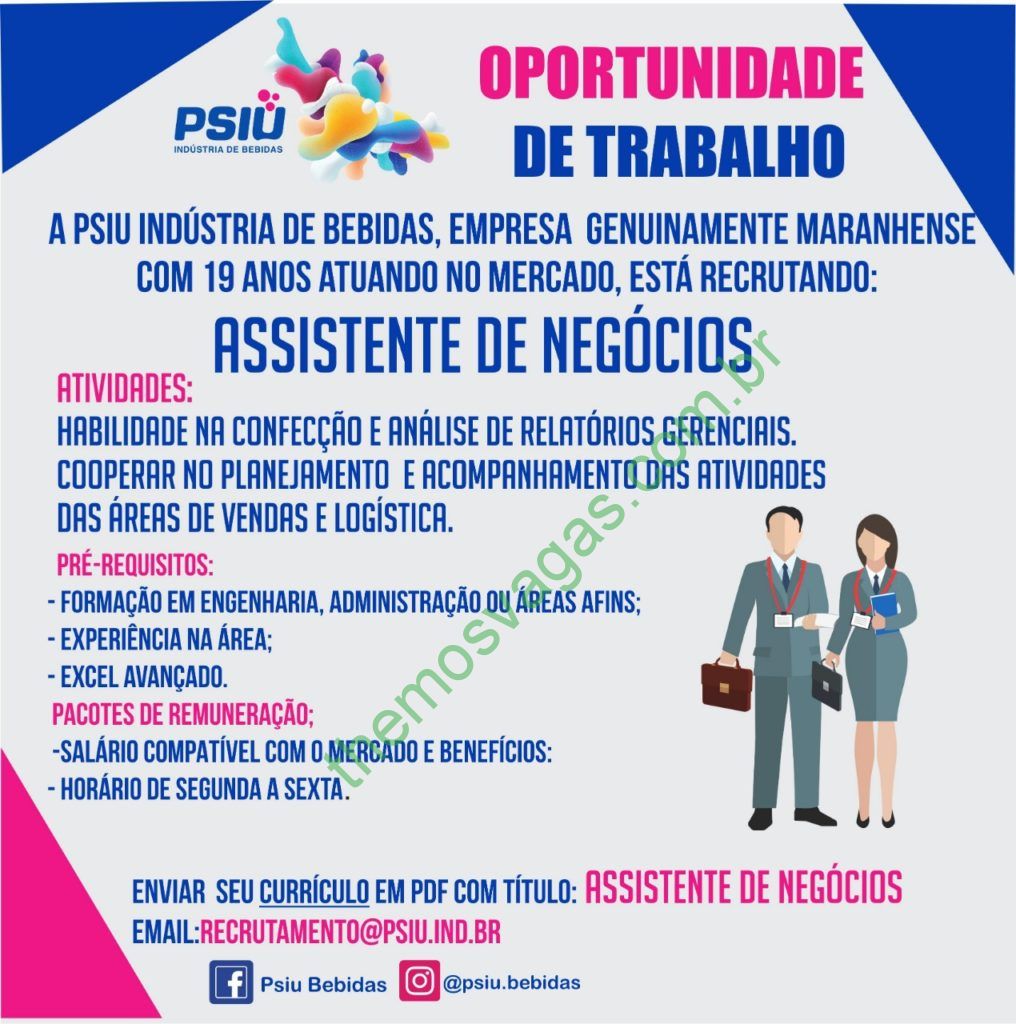 PSIU
INDÚSTRIA DE BEBIDAS

OPORTUNIDADE
DE TRABALHO

A PSIU INDÚSTRIA DE BEBIDAS, EMPRESA GENUINAMENTE MARANHENSE COM 19 ANOS ATUANDO NO MERCADO, ESTÁ RECRUTANDO:

ASSISTENTE DE NEGÓCIOS

ATIVIDADES:
HABILIDADE NA CONFECÇÃO E ANÁLISE DE RELATÓRIOS GERENCIAIS.
COOPERAR NO PLANEJAMENTO E ACOMPANHAMENTO DAS ATIVIDADES DAS ÁREAS DE VENDAS E LOGÍSTICA.

PRÉ-REQUISITOS:
- FORMAÇÃO EM ENGENHARIA, ADMINISTRAÇÃO OU ÁREAS AFINS;
- EXPERIÊNCIA NA ÁREA;
- EXCEL AVANÇADO.

PACOTES DE REMUNERAÇÃO;
-SALÁRIO COMPATÍVEL COM O MERCADO E BENEFÍCIOS:
- HORÁRIO DE SEGUNDA A SEXTA.

themosvagas.com.br

ENVIAR SEU CURRÍCULO EM PDF COM TÍTULO: ASSISTENTE DE NEGÓCIOS
EMAIL:RECRUTAMENTO@PSIU.IND.BR

Psiu Bebidas @psiu.bebidas